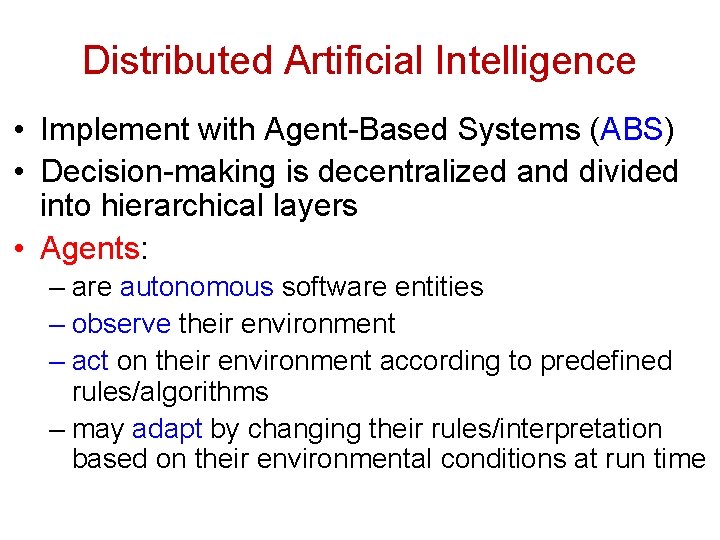 Distributed Artificial Intelligence

• Implement with Agent-Based Systems (ABS)
• Decision-making is decentralized and divided into hierarchical layers
• Agents:
– are autonomous software entities
– observe their environment
– act on their environment according to predefined rules/algorithms
– may adapt by changing their rules/interpretation based on their environmental conditions at run time